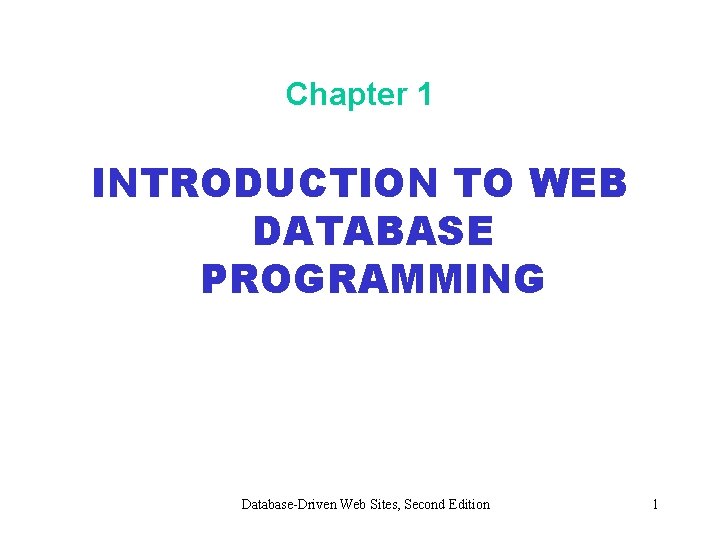 Chapter 1

INTRODUCTION TO WEB DATABASE PROGRAMMING

Database-Driven Web Sites, Second Edition

1